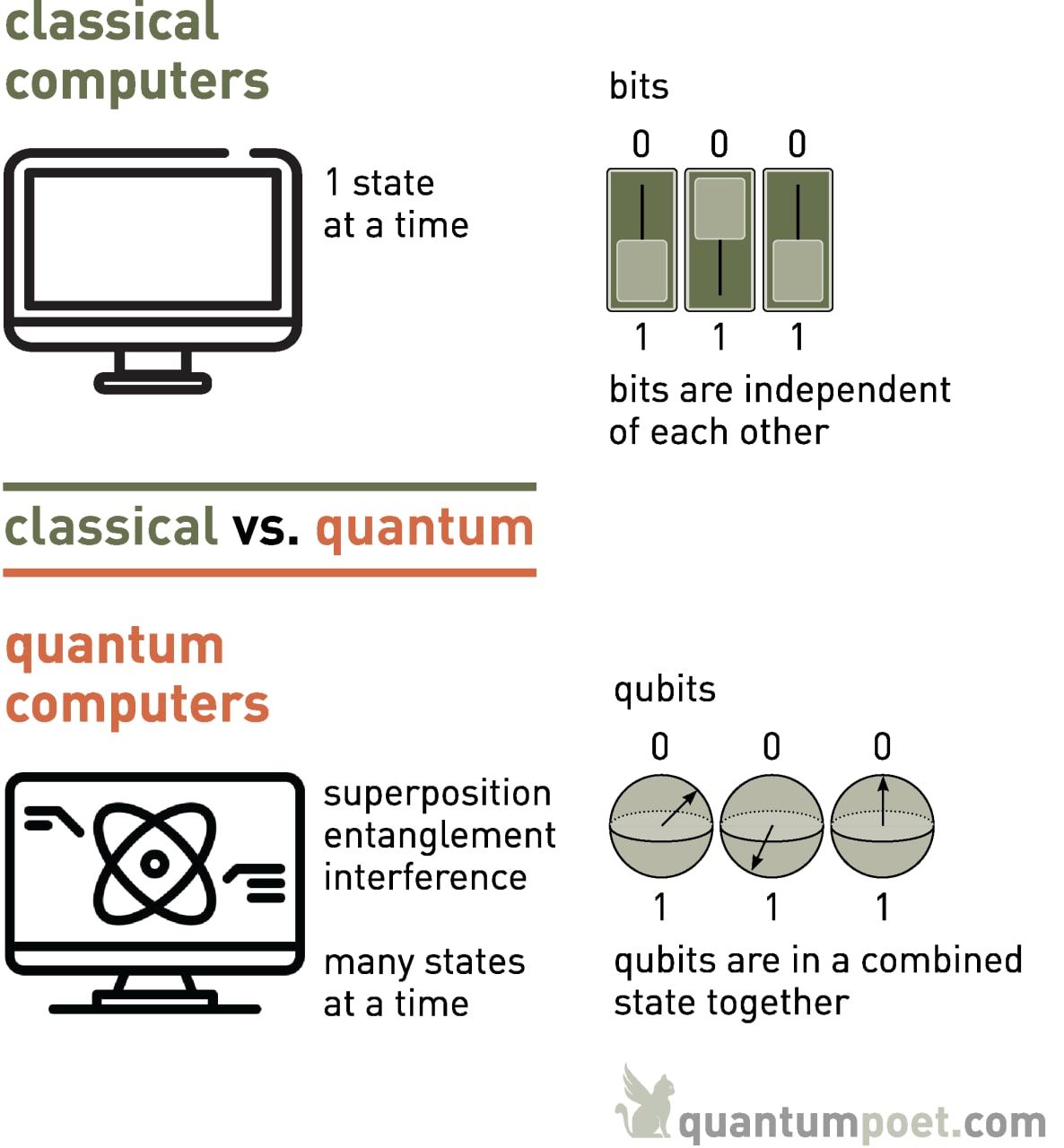 classical computers

1 state at a time

bits

0 0 0

1 1 1

bits are independent of each other

classical vs. quantum

quantum computers

superposition
entanglement
interference

many states at a time

qubits

0 0 0

1 1 1

qubits are in a combined state together

quantumpoet.com